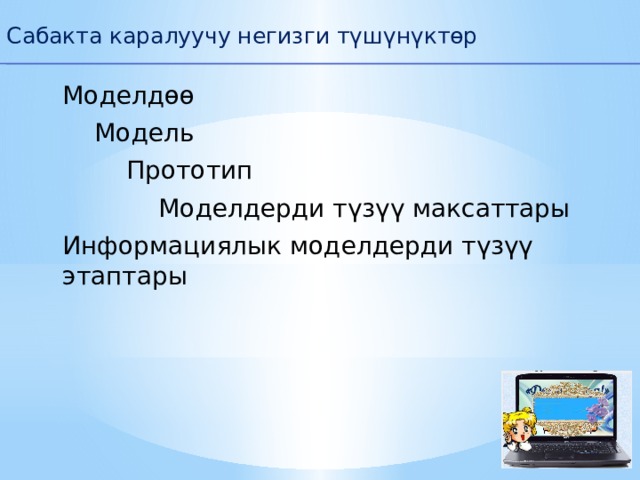 Сабакта каралуучу негизги түшүнүктөр

Моделдөө

Модель

Прототип

Моделдерди түзүү максаттары

Информациялык моделдерди түзүү этаптары